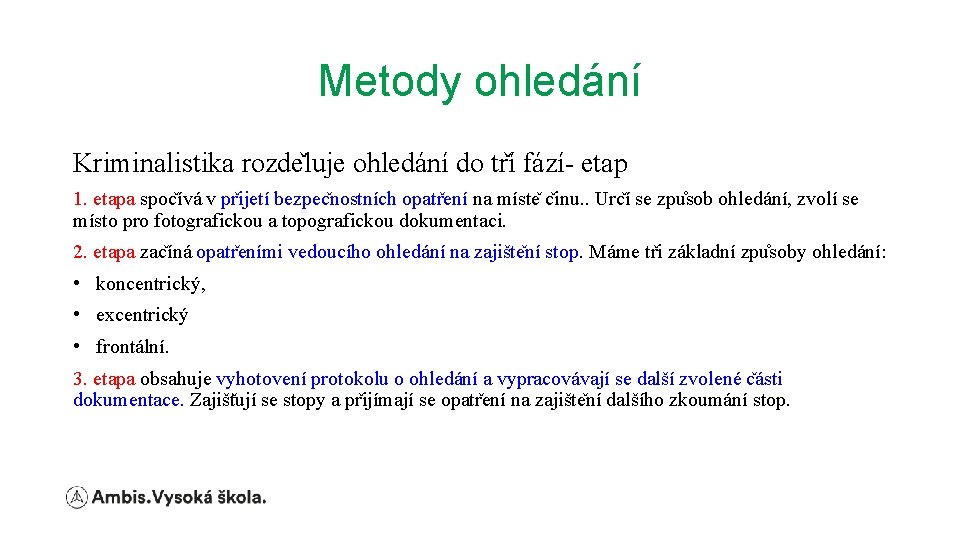 Metody ohledání

Kriminalistika rozděluje ohledání do tří fází- etap

1. etapa spočívá v přijetí bezpečnostních opatření na místě činu.. Určí se způsob ohledání, zvolí se místo pro fotografickou a topografickou dokumentaci.

2. etapa začíná opatřeními vedoucího ohledání na zajištění stop. Máme tři základní způsoby ohledání:

• koncentrický,
• excentrický
• frontální.

3. etapa obsahuje vyhotovení protokolu o ohledání a vypracovávají se další zvolené části dokumentace. Zajišťují se stopy a přijímají se opatření na zajištění dalšího zkoumání stop.

Ambis.Vysoká škola.